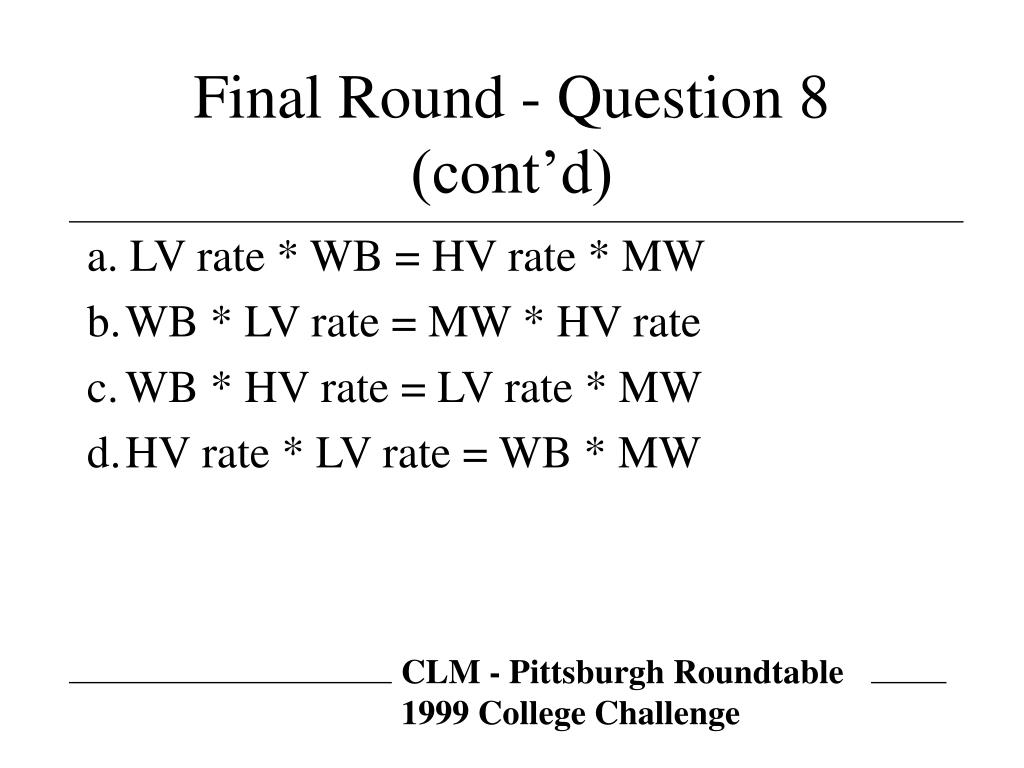 Final Round - Question 8 (cont’d)

a. LV rate * WB = HV rate * MW
b. WB * LV rate = MW * HV rate
c. WB * HV rate = LV rate * MW
d. HV rate * LV rate = WB * MW

CLM - Pittsburgh Roundtable
1999 College Challenge